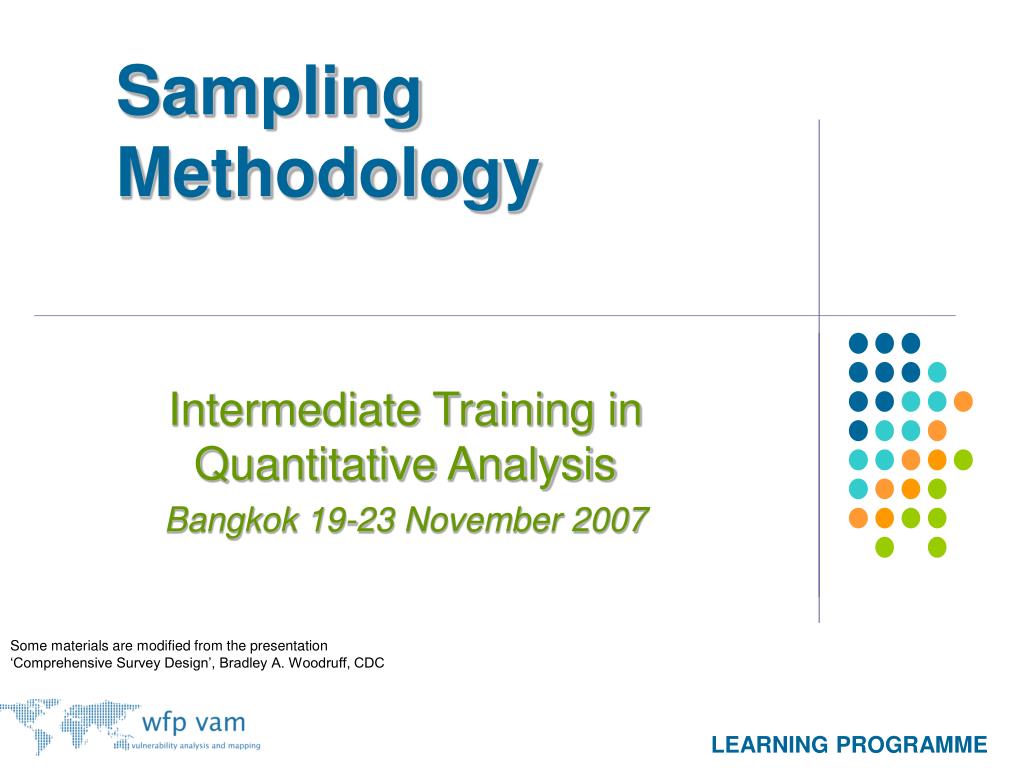 Sampling Methodology

Intermediate Training in Quantitative Analysis
Bangkok 19-23 November 2007

Some materials are modified from the presentation ‘Comprehensive Survey Design’, Bradley A. Woodruff, CDC

wfp vam
vulnerability analysis and mapping

LEARNING PROGRAMME